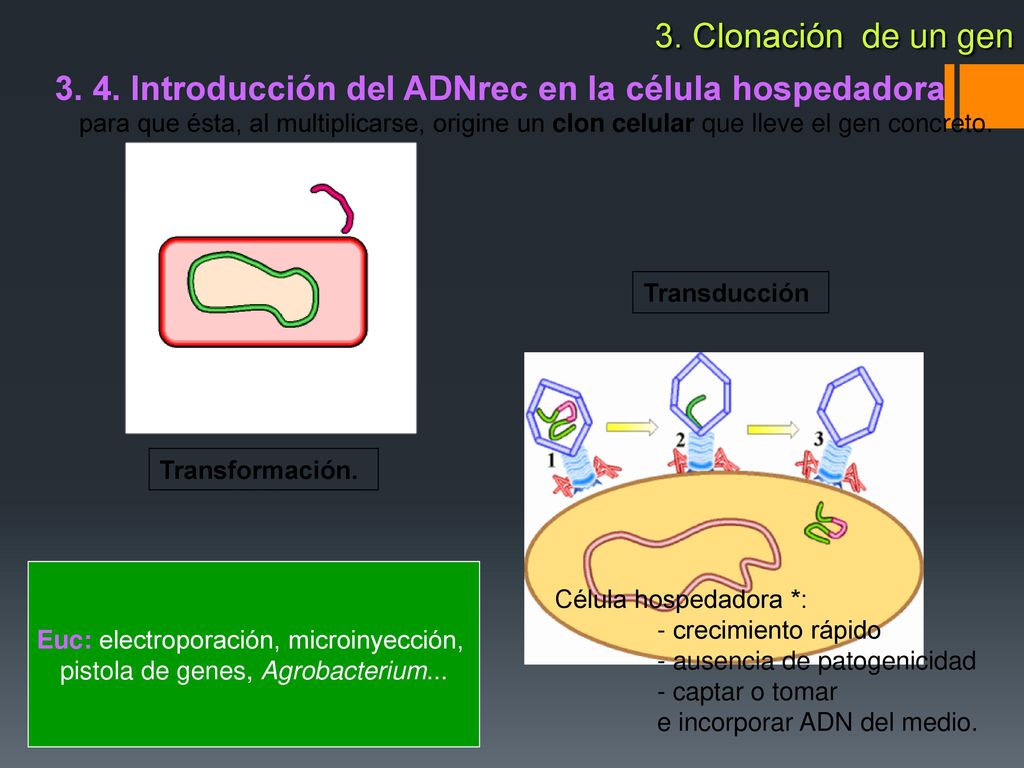 3. Clonación de un gen

3. 4. Introducción del ADNrec en la célula hospedadora para que ésta, al multiplicarse, origine un clon celular que lleve el gen concreto.

Transducción

1 2 3

Transformación.

Euc: electroporación, microinyección, pistola de genes, Agrobacterium...

Célula hospedadora *:
- crecimiento rápido
- ausencia de patogenicidad
- captar o tomar
e incorporar ADN del medio.